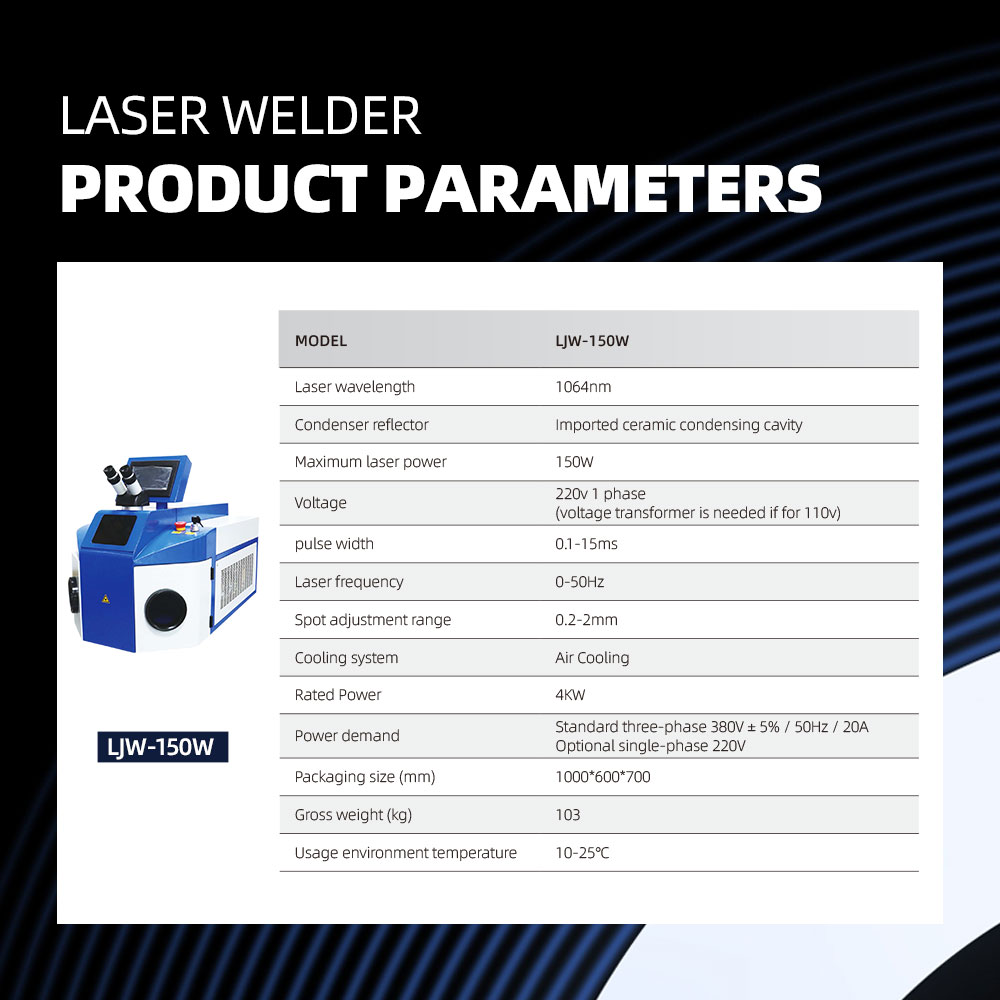 LASER WELDER
PRODUCT PARAMETERS

LJW-150W

| MODEL | LJW-150W |
|---|---|
| Laser wavelength | 1064nm |
| Condenser reflector | Imported ceramic condensing cavity |
| Maximum laser power | 150W |
| Voltage | 220v 1 phase (voltage transformer is needed if for 110v) |
| pulse width | 0.1-15ms |
| Laser frequency | 0-50Hz |
| Spot adjustment range | 0.2-2mm |
| Cooling system | Air Cooling |
| Rated Power | 4KW |
| Power demand | Standard three-phase 380V ± 5% / 50Hz / 20A Optional single-phase 220V |
| Packaging size (mm) | 1000*600*700 |
| Gross weight (kg) | 103 |
| Usage environment temperature | 10-25℃ |